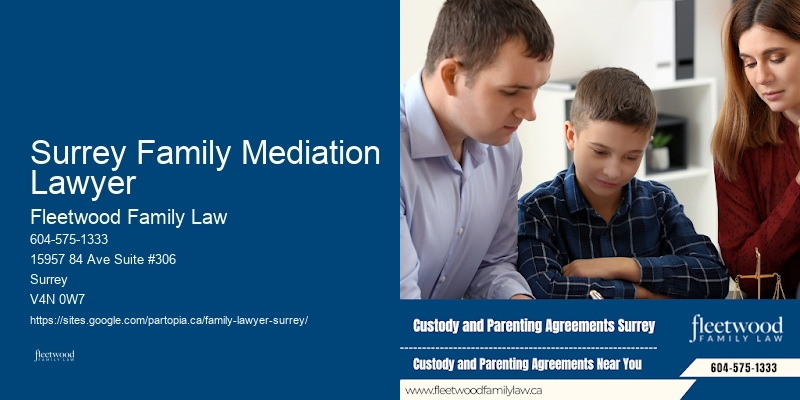 Surrey Family Mediation Lawyer

Fleetwood Family Law

604-575-1333

15957 84 Ave Suite #306

Surrey

V4N 0W7

https://sites.google.com/partopia.ca/family-lawyer-surrey/

fleetwood FAMILY LAW

Custody and Parenting Agreements Surrey

Custody and Parenting Agreements Near You

www.fleetwoodfamilylaw.ca

fleetwood FAMILY LAW

604-575-1333